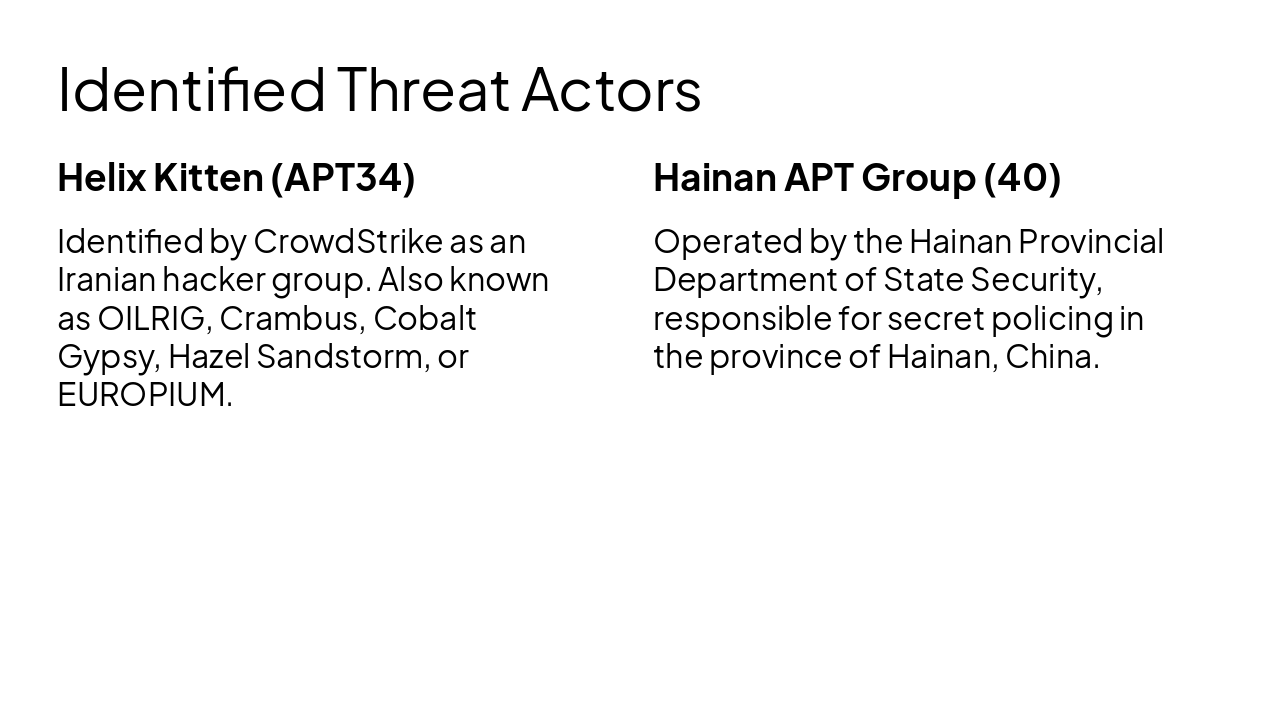 Identified Threat Actors

Helix Kitten (APT34)

Identified by CrowdStrike as an Iranian hacker group. Also known as OILRIG, Crambus, Cobalt Gypsy, Hazel Sandstorm, or EUROPIUM.

Hainan APT Group (40)

Operated by the Hainan Provincial Department of State Security, responsible for secret policing in the province of Hainan, China.